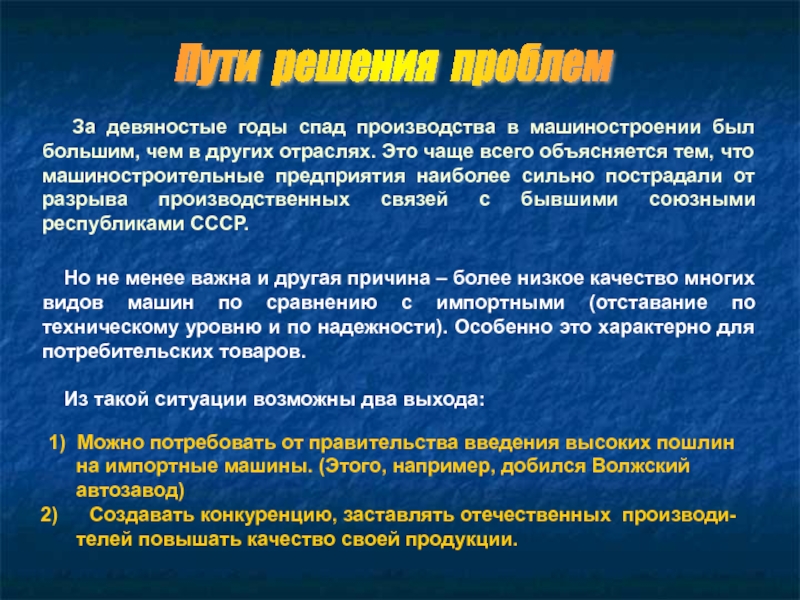 Пути решения проблем

За девяностые годы спад производства в машиностроении был большим, чем в других отраслях. Это чаще всего объясняется тем, что машиностроительные предприятия наиболее сильно пострадали от разрыва производственных связей с бывшими союзными республиками СССР.

Но не менее важна и другая причина – более низкое качество многих видов машин по сравнению с импортными (отставание по техническому уровню и по надежности). Особенно это характерно для потребительских товаров.

Из такой ситуации возможны два выхода:

1) Можно потребовать от правительства введения высоких пошлин на импортные машины. (Этого, например, добился Волжский автозавод)
2) Создавать конкуренцию, заставлять отечественных производителей повышать качество своей продукции.